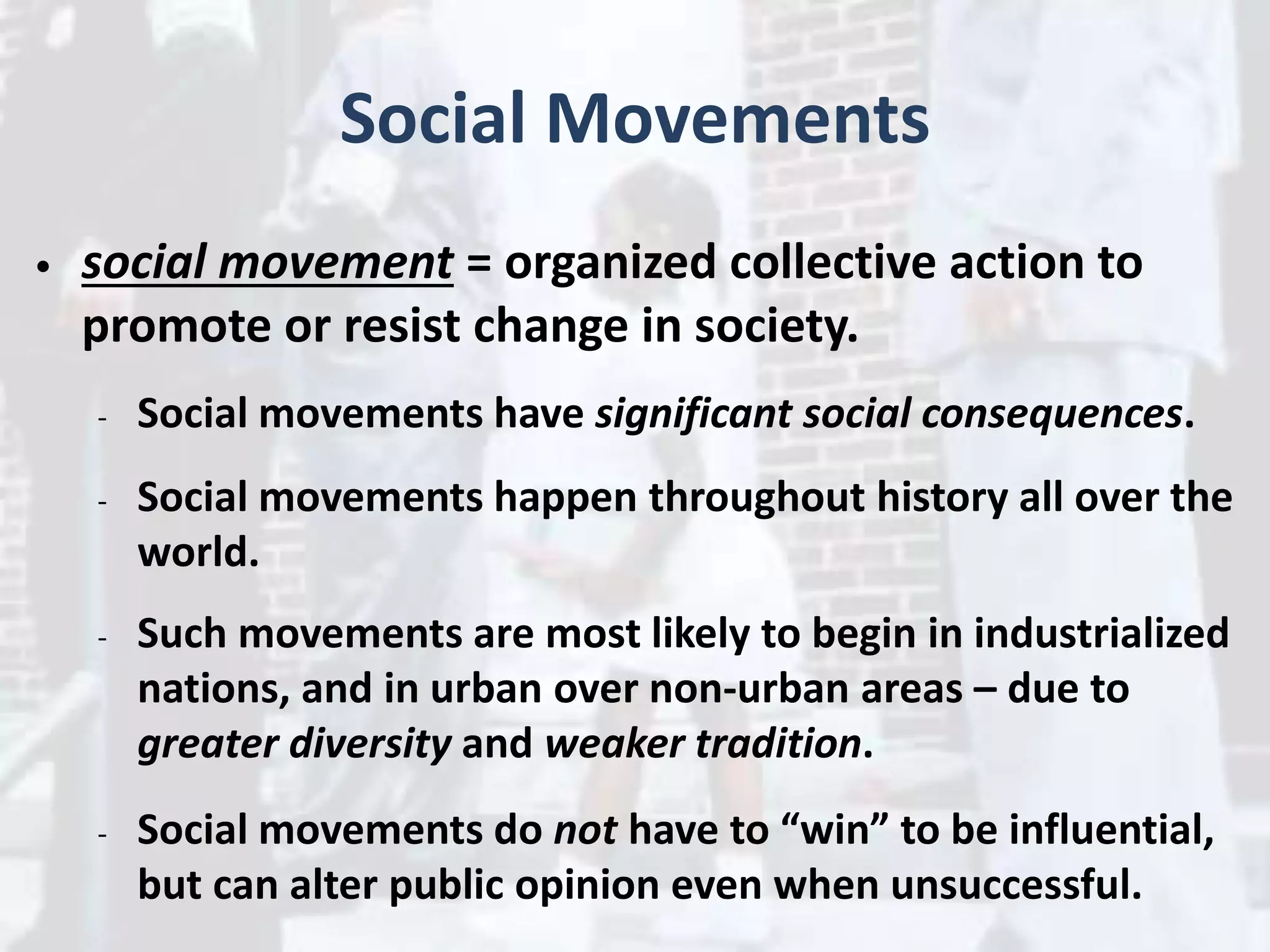 Social Movements

• social movement = organized collective action to promote or resist change in society.

- Social movements have significant social consequences.

- Social movements happen throughout history all over the world.

- Such movements are most likely to begin in industrialized nations, and in urban over non-urban areas – due to greater diversity and weaker tradition.

- Social movements do not have to “win” to be influential, but can alter public opinion even when unsuccessful.